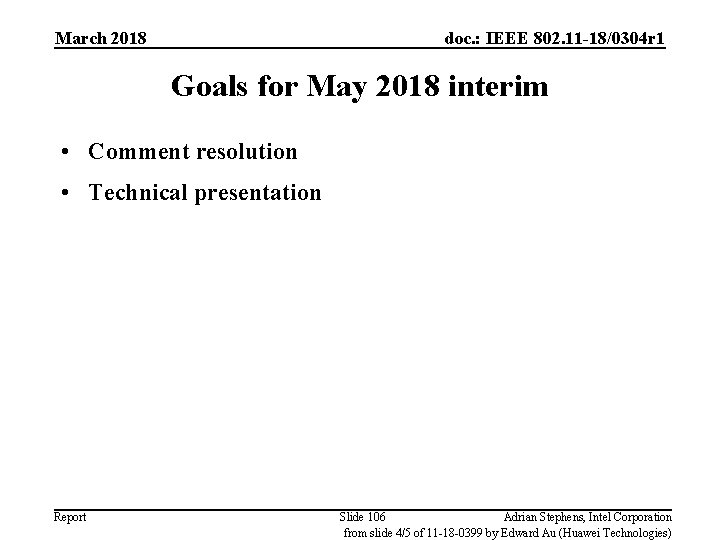 March 2018

doc.: IEEE 802.11-18/0304r1

Goals for May 2018 interim

• Comment resolution
• Technical presentation

Report

Slide 106

Adrian Stephens, Intel Corporation

from slide 4/5 of 11-18-0399 by Edward Au (Huawei Technologies)